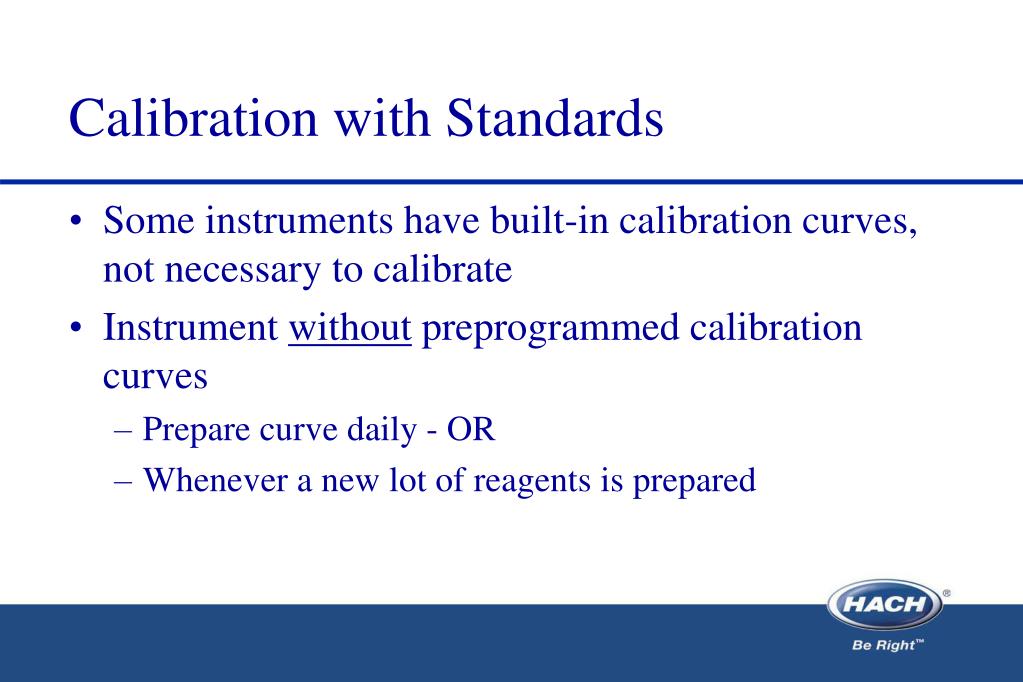 Calibration with Standards

• Some instruments have built-in calibration curves, not necessary to calibrate

• Instrument without preprogrammed calibration curves

– Prepare curve daily - OR

– Whenever a new lot of reagents is prepared

HACH®

Be Right™